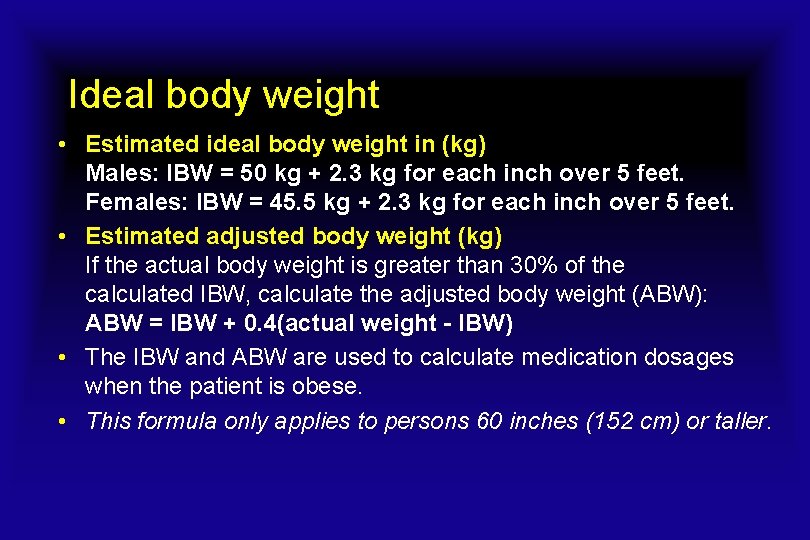 Ideal body weight

• Estimated ideal body weight in (kg)
Males: IBW = 50 kg + 2.3 kg for each inch over 5 feet.
Females: IBW = 45.5 kg + 2.3 kg for each inch over 5 feet.

• Estimated adjusted body weight (kg)
If the actual body weight is greater than 30% of the calculated IBW, calculate the adjusted body weight (ABW):
ABW = IBW + 0.4(actual weight - IBW)

• The IBW and ABW are used to calculate medication dosages when the patient is obese.

• This formula only applies to persons 60 inches (152 cm) or taller.